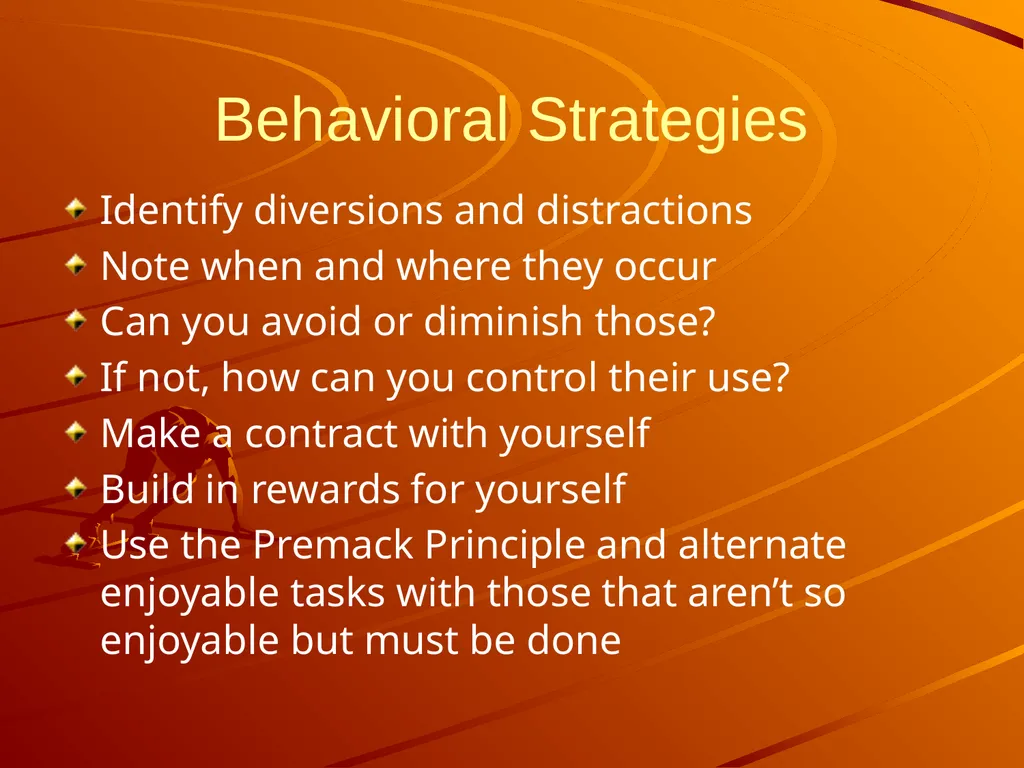 Behavioral Strategies

• Identify diversions and distractions
• Note when and where they occur
• Can you avoid or diminish those?
• If not, how can you control their use?
• Make a contract with yourself
• Build in rewards for yourself
• Use the Premack Principle and alternate enjoyable tasks with those that aren't so enjoyable but must be done